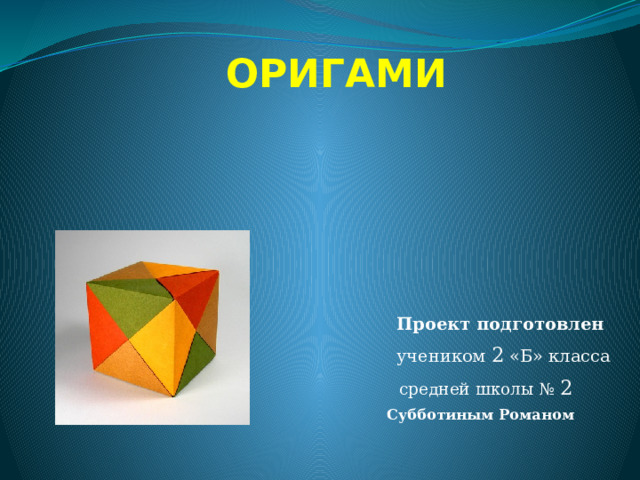 ОРИГАМИ

Проект подготовлен
учеником 2 «Б» класса
средней школы № 2
Субботиным Романом